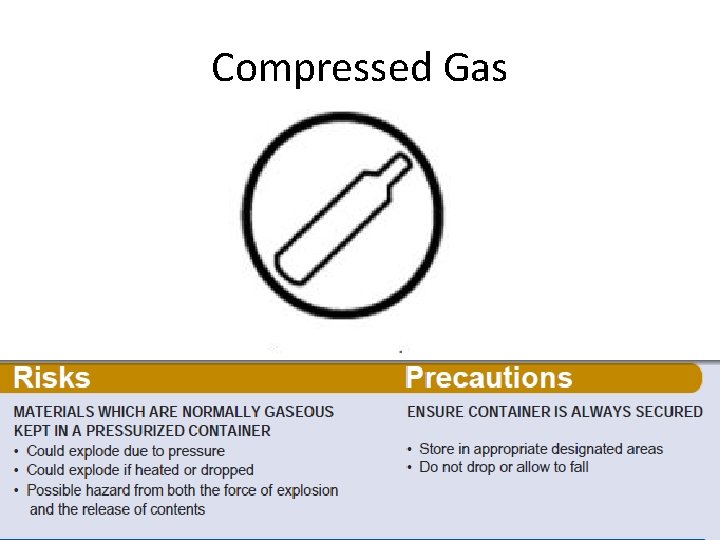 Compressed Gas

Risks

MATERIALS WHICH ARE NORMALLY GASEOUS KEPT IN A PRESSURIZED CONTAINER

• Could explode due to pressure
• Could explode if heated or dropped
• Possible hazard from both the force of explosion and the release of contents

Precautions

ENSURE CONTAINER IS ALWAYS SECURED

• Store in appropriate designated areas
• Do not drop or allow to fall